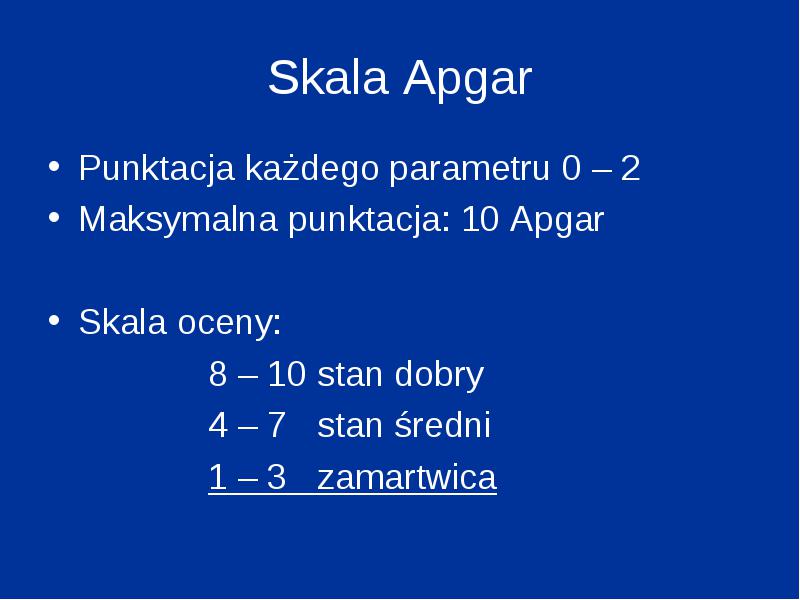 Skala Apgar

• Punktacja każdego parametru 0 – 2
• Maksymalna punktacja: 10 Apgar

• Skala oceny:
8 – 10 stan dobry
4 – 7 stan średni
1 – 3 zamartwica